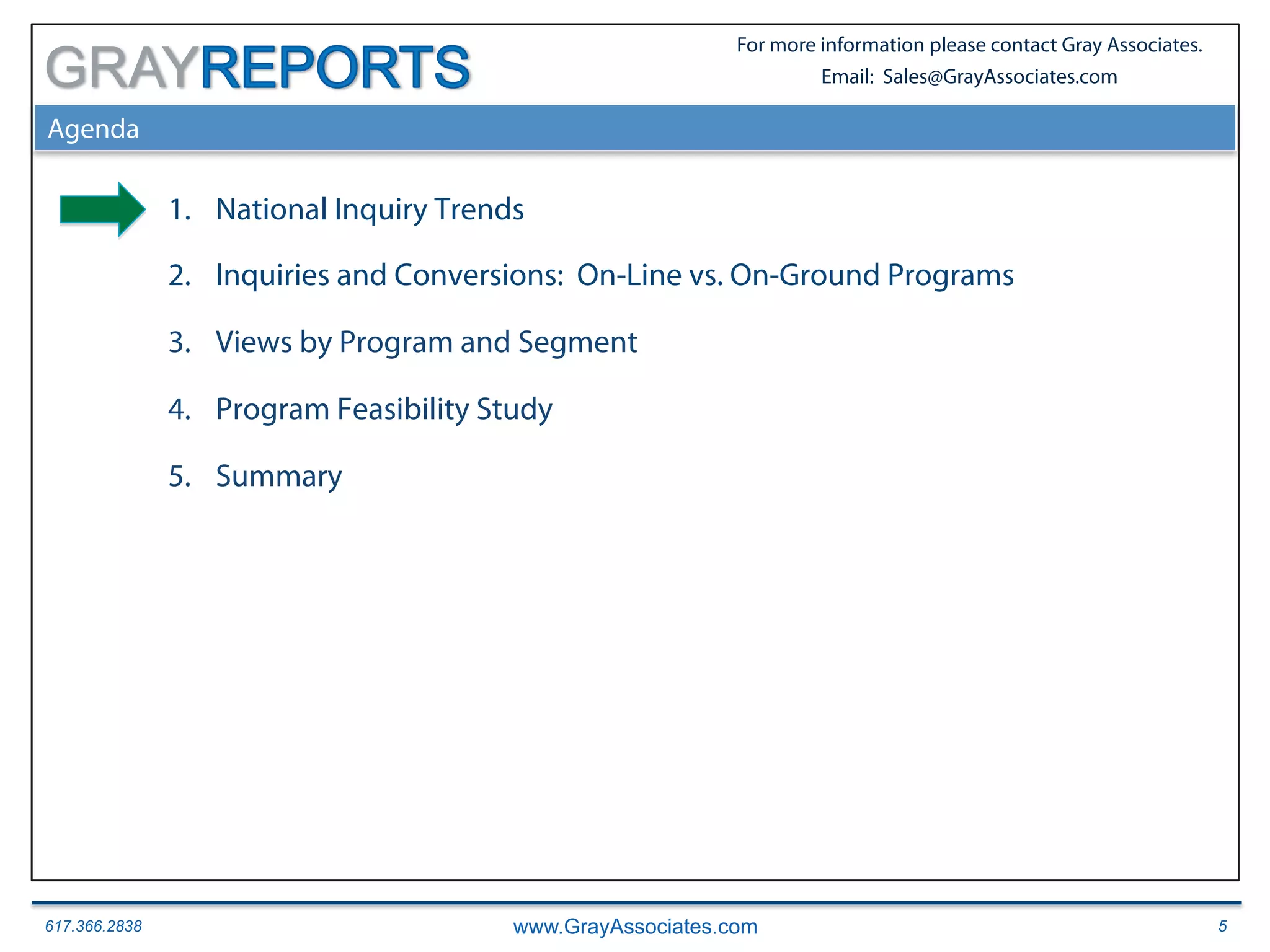 GRAYREPORTS

For more information please contact Gray Associates.
Email: Sales@GrayAssociates.com

Agenda

1. National Inquiry Trends
2. Inquiries and Conversions: On-Line vs. On-Ground Programs
3. Views by Program and Segment
4. Program Feasibility Study
5. Summary

617.366.2838
www.GrayAssociates.com
5